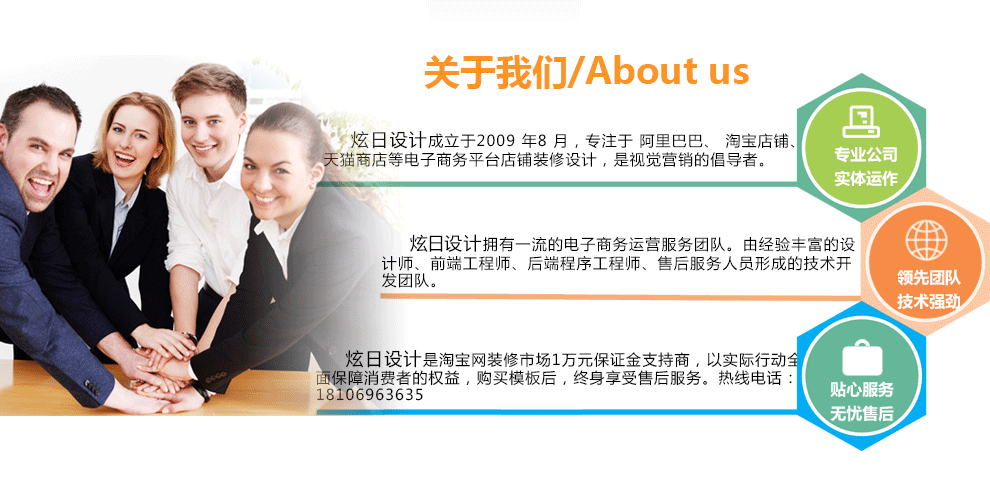 关于我们/About us

炫日设计成立于2009 年8 月，专注于 阿里巴巴、 淘宝店铺、天猫商店等电子商务平台店铺装修设计，是视觉营销的倡导者。

专业公司
实体运作

炫日设计拥有一流的电子商务运营服务团队。由经验丰富的设计师、前端工程师、后端程序工程师、售后服务人员形成的技术开发团队。

领先团队
技术强劲

炫日设计是淘宝网装修市场1万元保证金支持商，以实际行动全面保障消费者的权益，购买模板后，终身享受售后服务。热线电话：18106963635

贴心服务
无忧售后